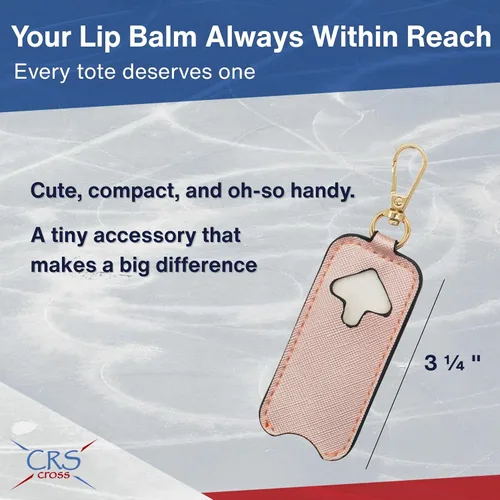 Your Lip Balm Always Within Reach

Every tote deserves one

Cute, compact, and oh-so handy.

A tiny accessory that makes a big difference

3 ¼ "

CRS cross